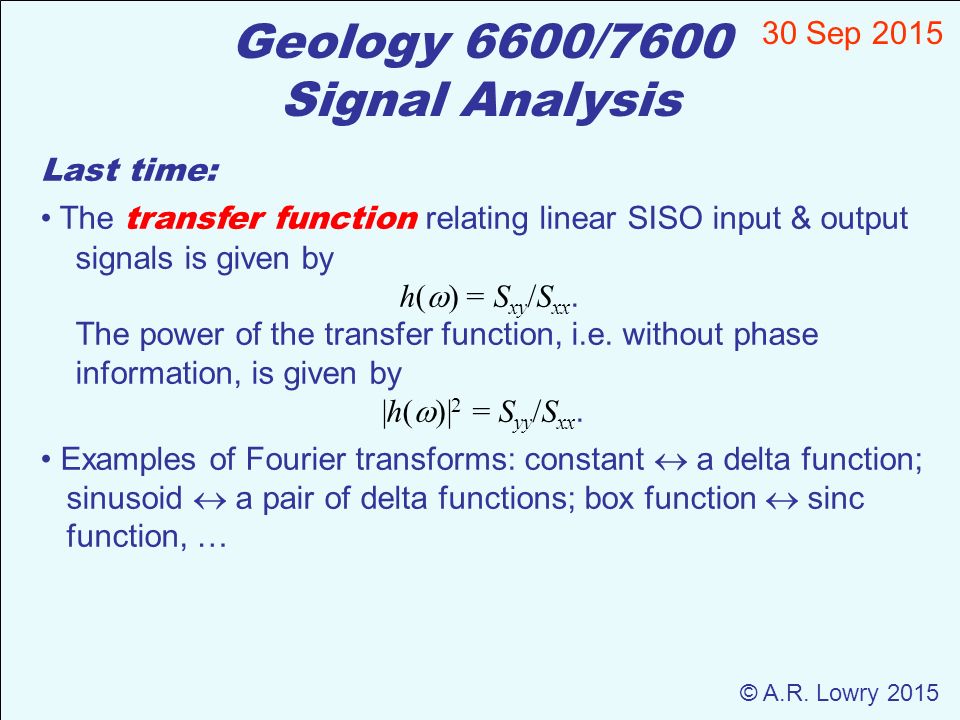 Geology 6600/7600
Signal Analysis

30 Sep 2015

Last time:

• The transfer function relating linear SISO input & output signals is given by

$h(\omega) = S_{xy}/S_{xx}$.

The power of the transfer function, i.e. without phase information, is given by

$|h(\omega)|^2 = S_{yy}/S_{xx}$.

• Examples of Fourier transforms: constant $\leftrightarrow$ a delta function; sinusoid $\leftrightarrow$ a pair of delta functions; box function $\leftrightarrow$ sinc function, …

© A.R. Lowry 2015